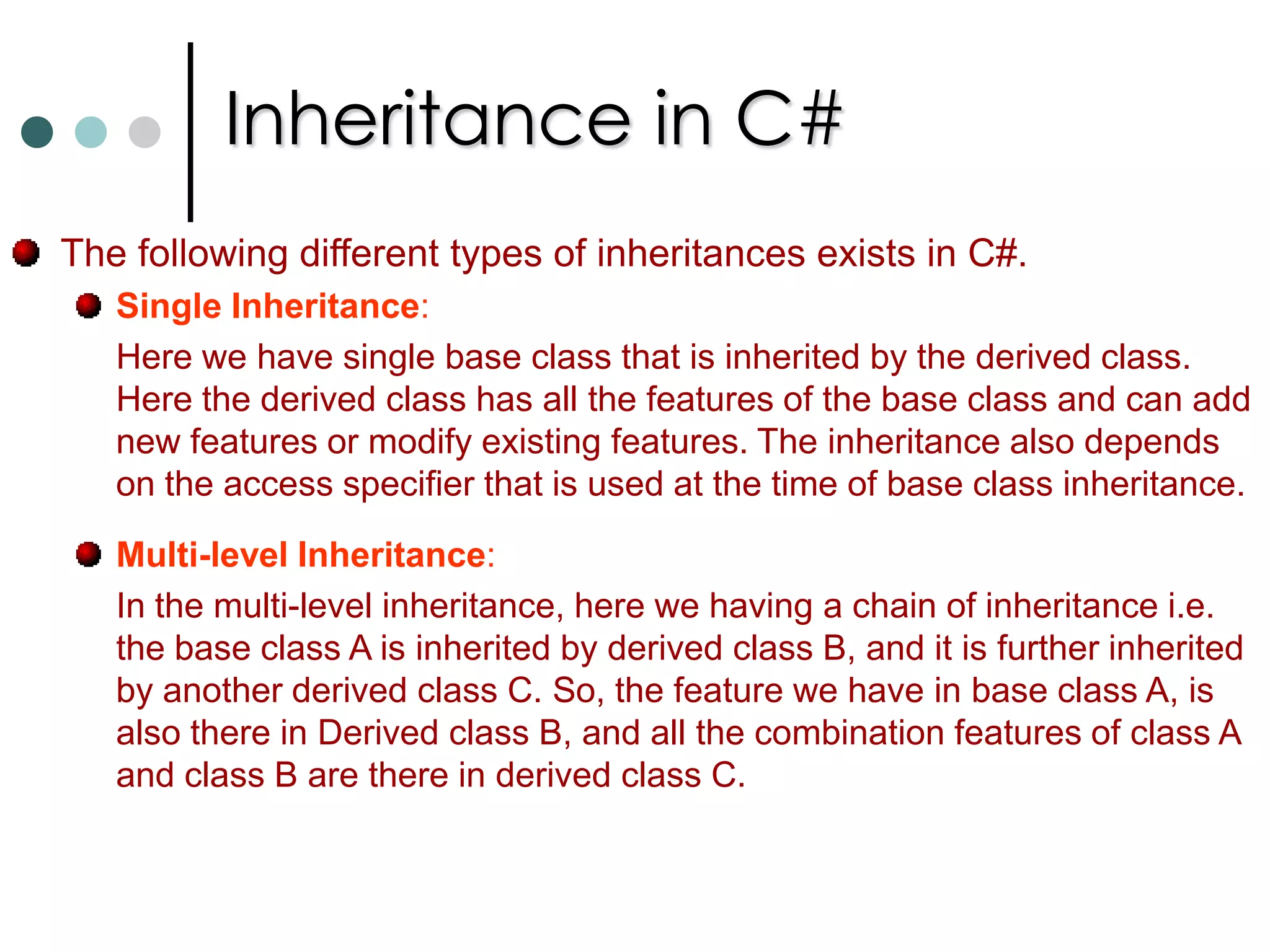 Inheritance in C#

The following different types of inheritances exists in C#.

Single Inheritance:

Here we have single base class that is inherited by the derived class. Here the derived class has all the features of the base class and can add new features or modify existing features. The inheritance also depends on the access specifier that is used at the time of base class inheritance.

Multi-level Inheritance:

In the multi-level inheritance, here we having a chain of inheritance i.e. the base class A is inherited by derived class B, and it is further inherited by another derived class C. So, the feature we have in base class A, is also there in Derived class B, and all the combination features of class A and class B are there in derived class C.